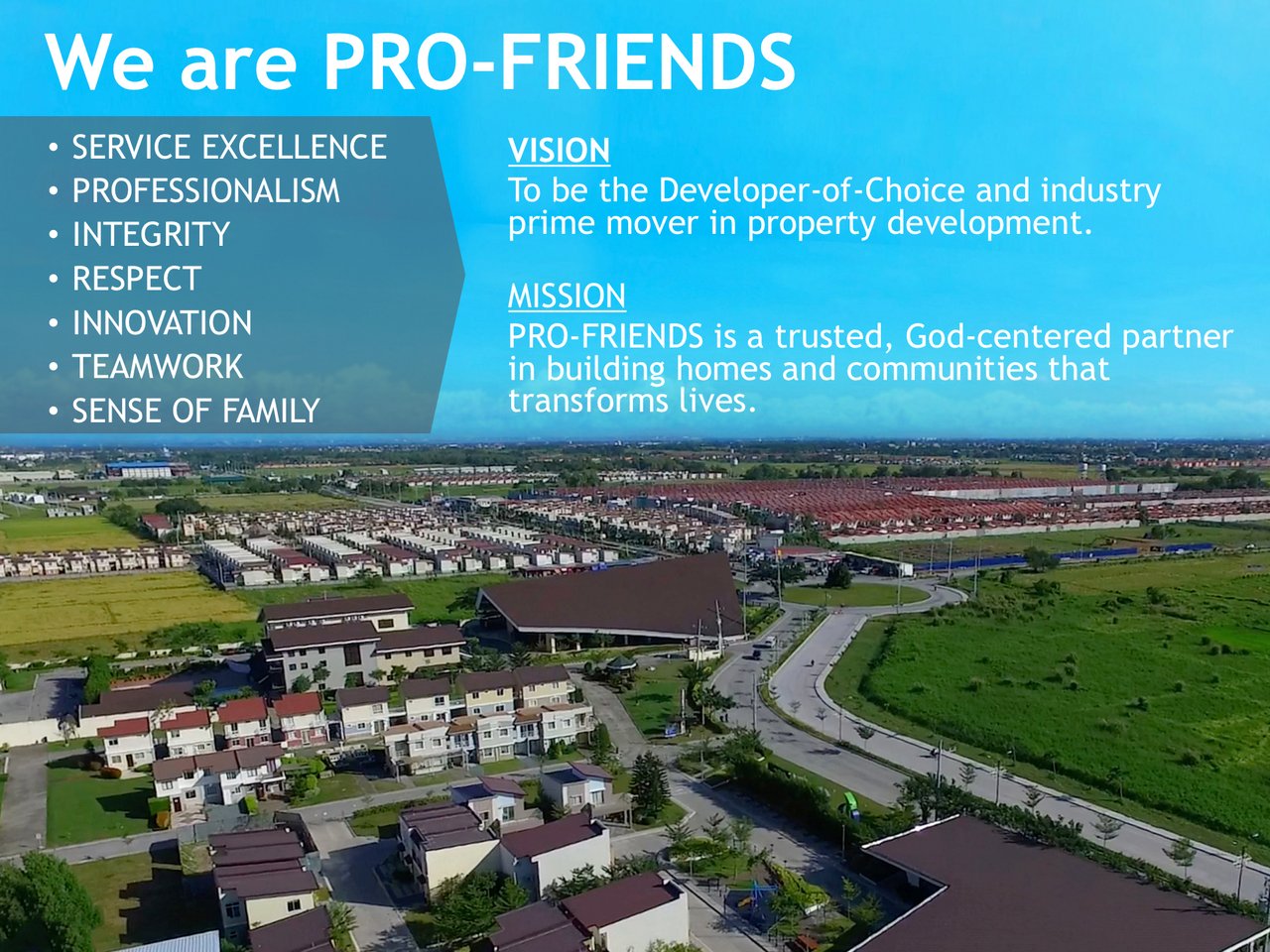 We are PRO-FRIENDS

• SERVICE EXCELLENCE
• PROFESSIONALISM
• INTEGRITY
• RESPECT
• INNOVATION
• TEAMWORK
• SENSE OF FAMILY

VISION
To be the Developer-of-Choice and industry prime mover in property development.

MISSION
PRO-FRIENDS is a trusted, God-centered partner in building homes and communities that transforms lives.